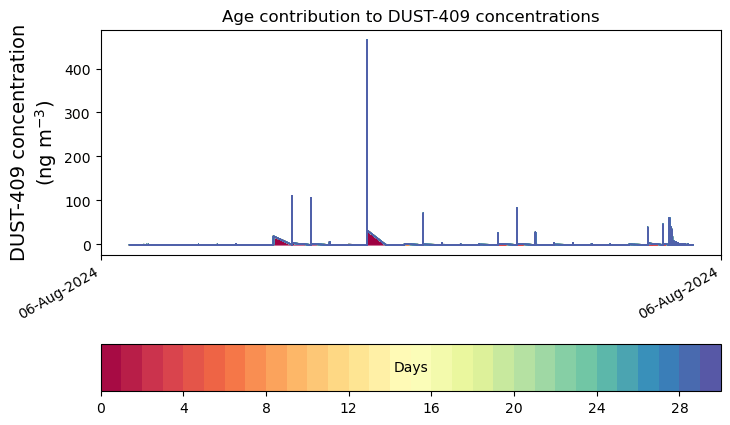 Age contribution to DUST-409 concentrations

DUST-409 concentration (ng m$^{-3}$)

400
300
200
100
0

06-Aug-2024
06-Aug-2024

Days

0
4
8
12
16
20
24
28